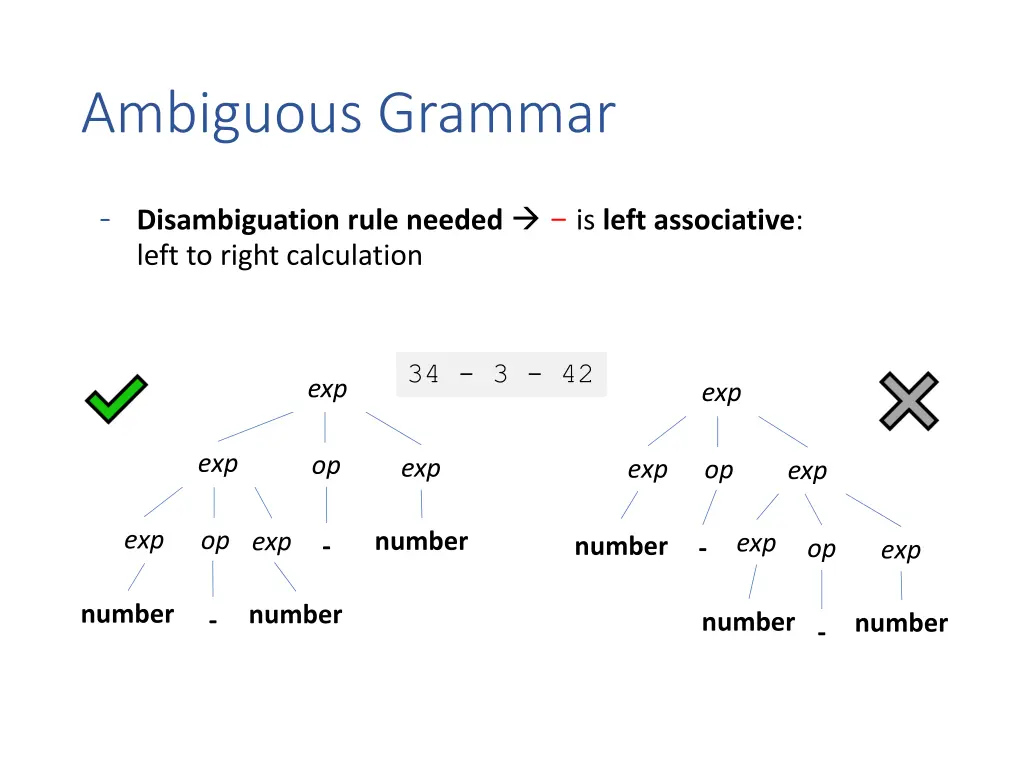 Ambiguous Grammar

- Disambiguation rule needed → − is left associative: left to right calculation

34 - 3 - 42

exp

exp op exp

exp op exp - number

number - number

exp

exp op exp

number - exp op exp

number - number